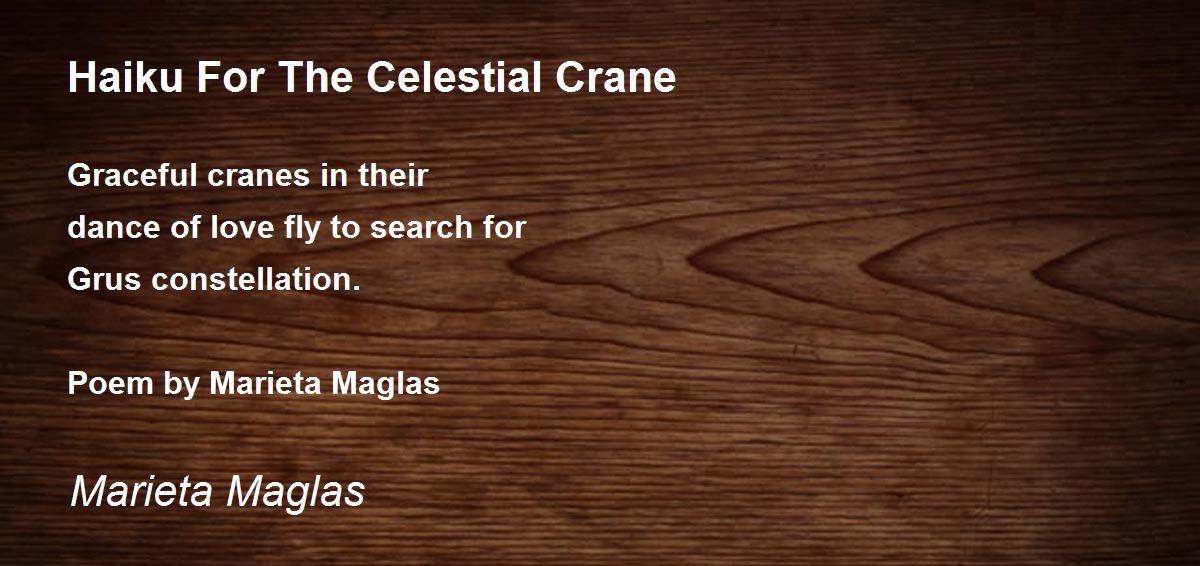 Haiku For The Celestial Crane

Graceful cranes in their
dance of love fly to search for
Grus constellation.

Poem by Marieta Maglas

Marieta Maglas